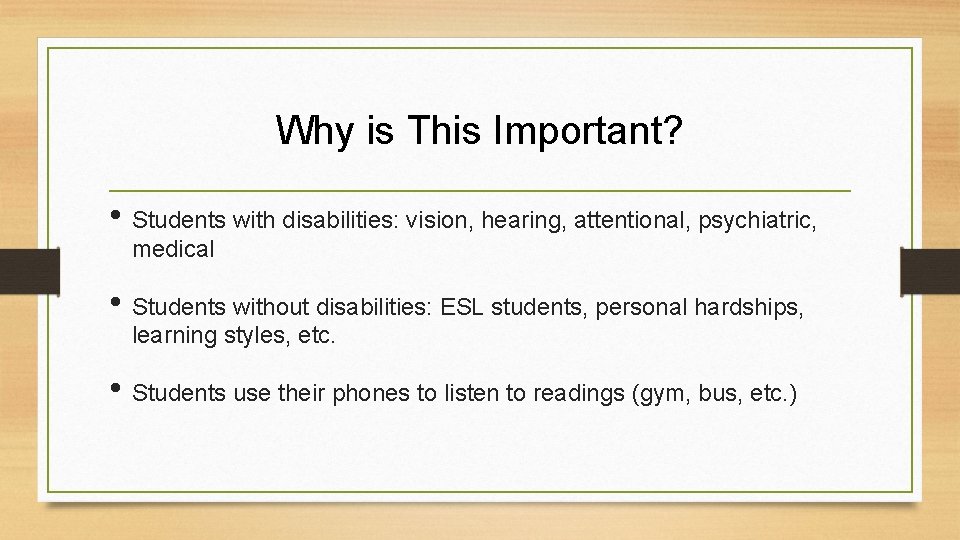 Why is This Important?

• Students with disabilities: vision, hearing, attentional, psychiatric, medical

• Students without disabilities: ESL students, personal hardships, learning styles, etc.

• Students use their phones to listen to readings (gym, bus, etc.)